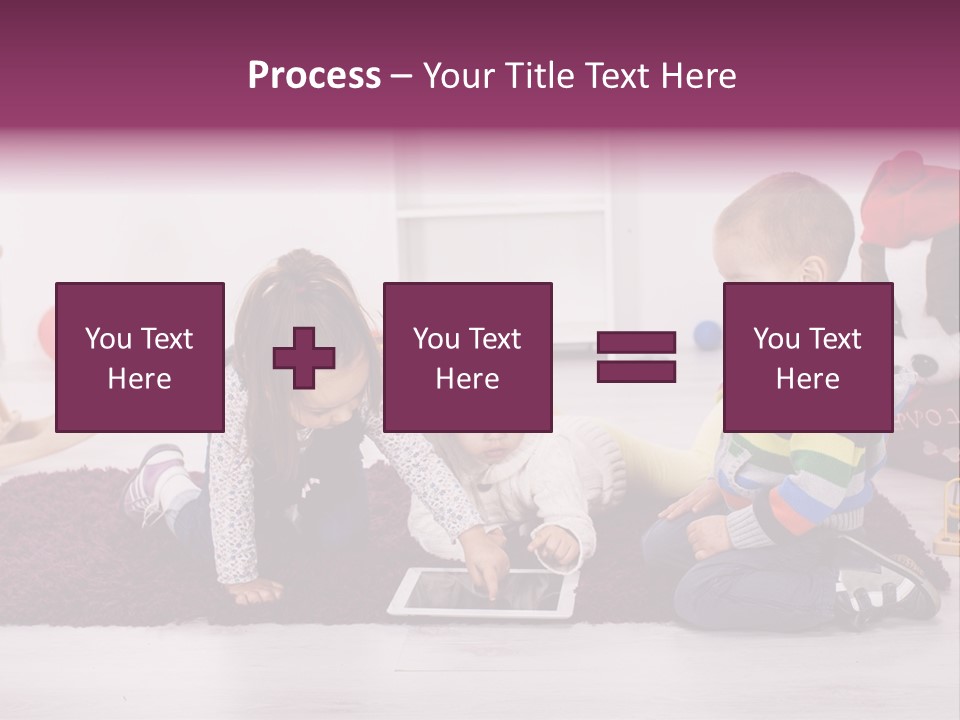 Process – Your Title Text Here

You Text Here

You Text Here

You Text Here